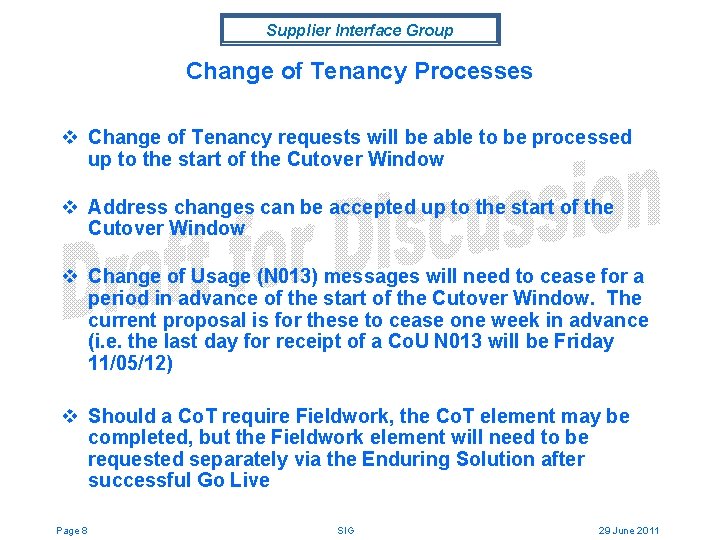 Supplier Interface Group

Change of Tenancy Processes

❖ Change of Tenancy requests will be able to be processed up to the start of the Cutover Window

❖ Address changes can be accepted up to the start of the Cutover Window

❖ Change of Usage (N013) messages will need to cease for a period in advance of the start of the Cutover Window. The current proposal is for these to cease one week in advance (i.e. the last day for receipt of a CoU N013 will be Friday 11/05/12)

❖ Should a CoT require Fieldwork, the CoT element may be completed, but the Fieldwork element will need to be requested separately via the Enduring Solution after successful Go Live

Draft for Discussion

Page 8

SIG

29 June 2011